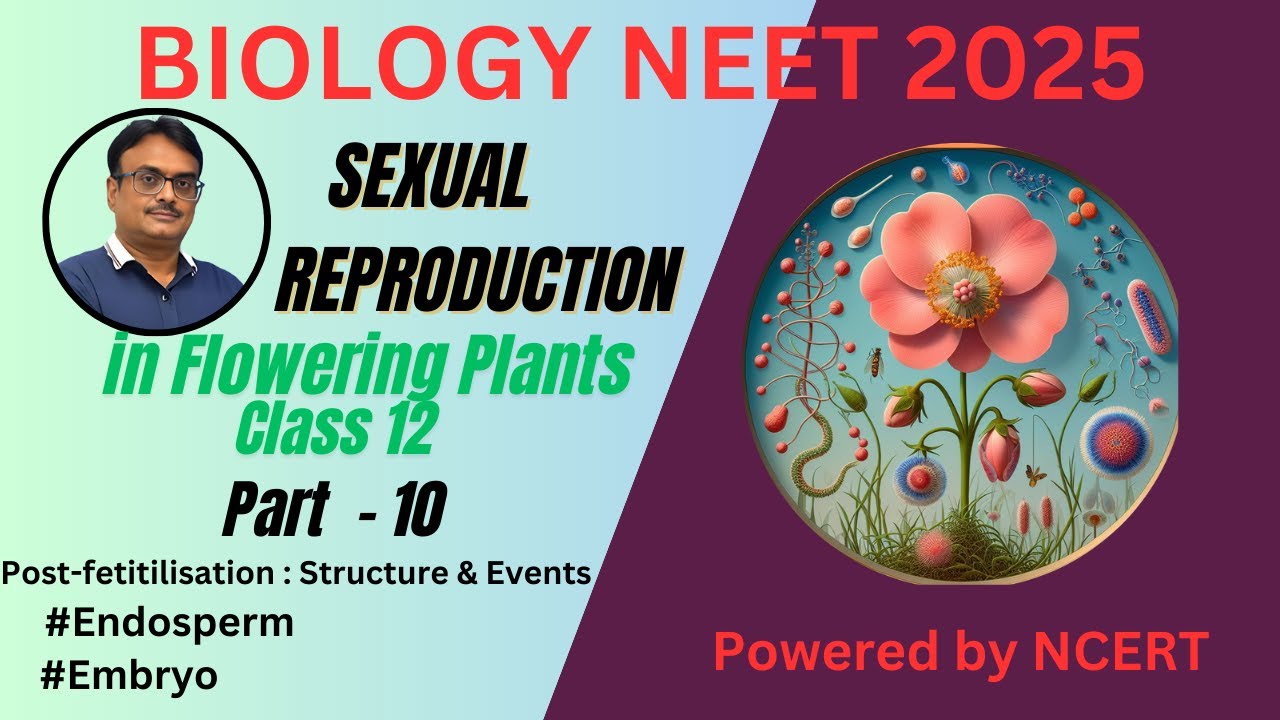 BIOLOGY NEET 2025

SEXUAL REPRODUCTION

in Flowering Plants

Class 12

Part - 10

Post-fetitilisation : Structure & Events

#Endosperm

#Embryo

Powered by NCERT